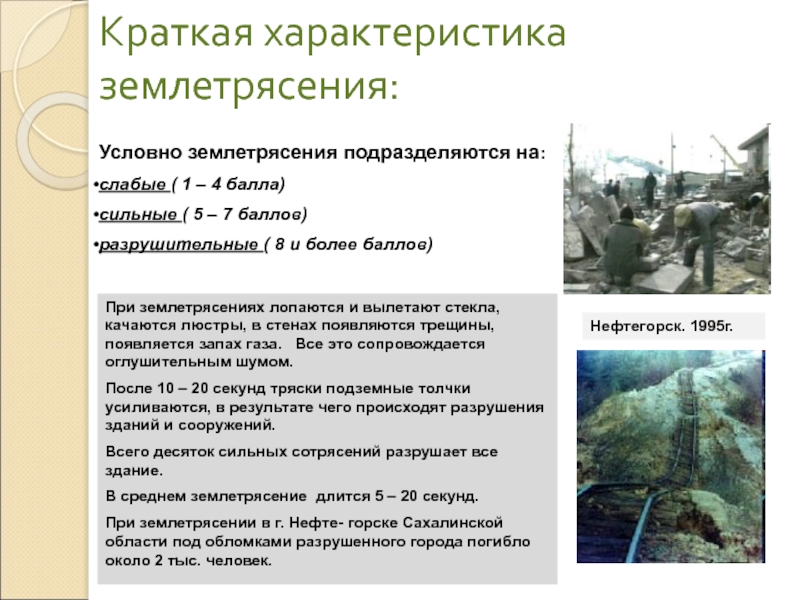 Краткая характеристика землетрясения:

Условно землетрясения подразделяются на:
•слабые ( 1 – 4 балла)
•сильные ( 5 – 7 баллов)
•разрушительные ( 8 и более баллов)

При землетрясениях лопаются и вылетают стекла, качаются люстры, в стенах появляются трещины, появляется запах газа. Все это сопровождается оглушительным шумом.

После 10 – 20 секунд тряски подземные толчки усиливаются, в результате чего происходят разрушения зданий и сооружений.

Всего десяток сильных сотрясений разрушает все здание.

В среднем землетрясение длится 5 – 20 секунд.

При землетрясении в г. Нефте- горске Сахалинской области под обломками разрушенного города погибло около 2 тыс. человек.

Нефтегорск. 1995г.